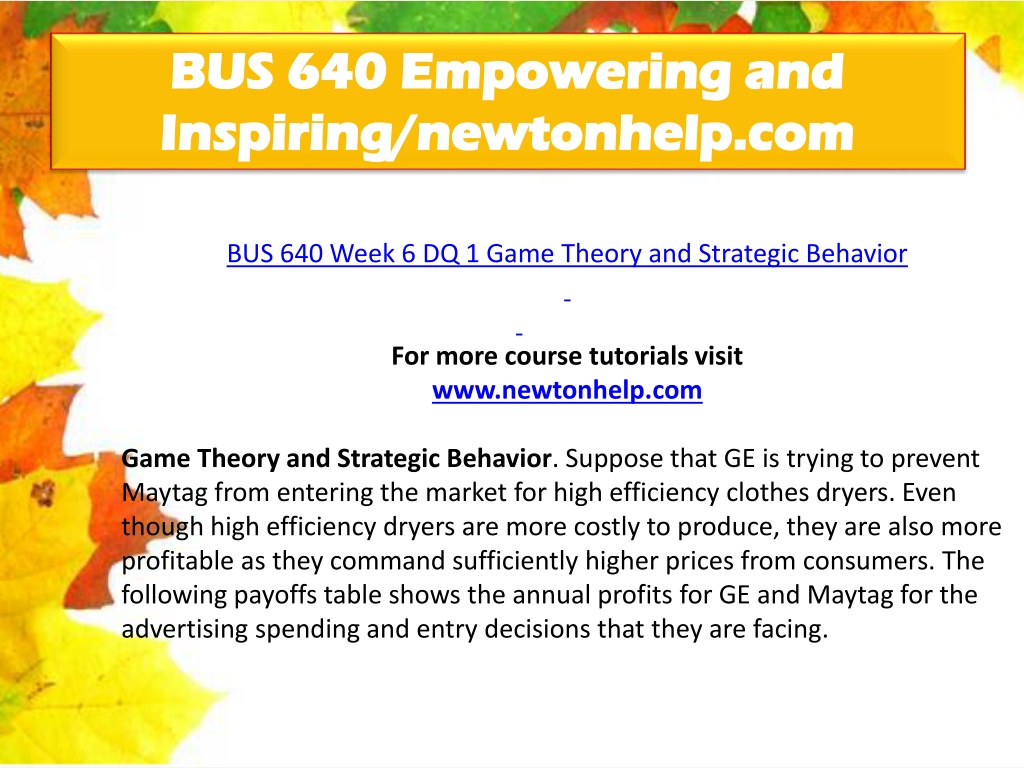 BUS 640 Empowering and Inspiring/newtonhelp.com

BUS 640 Week 6 DQ 1 Game Theory and Strategic Behavior

For more course tutorials visit
www.newtonhelp.com

Game Theory and Strategic Behavior. Suppose that GE is trying to prevent Maytag from entering the market for high efficiency clothes dryers. Even though high efficiency dryers are more costly to produce, they are also more profitable as they command sufficiently higher prices from consumers. The following payoffs table shows the annual profits for GE and Maytag for the advertising spending and entry decisions that they are facing.